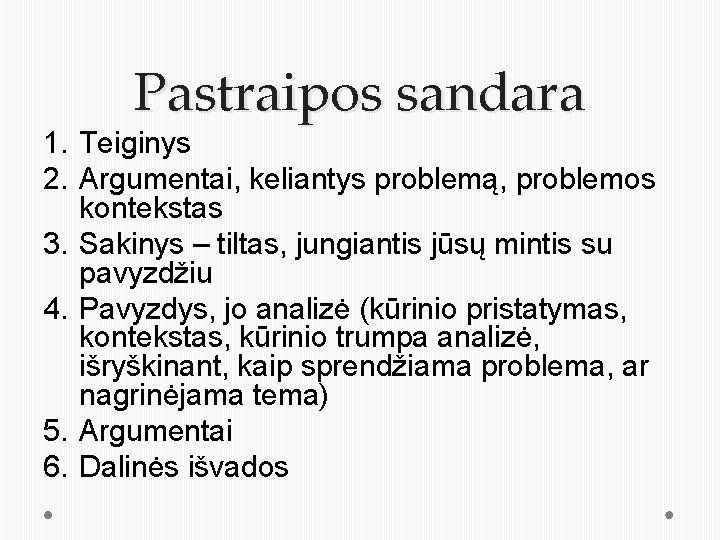 Pastraipos sandara

1. Teiginys
2. Argumentai, keliantys problemą, problemos kontekstas
3. Sakinys – tiltas, jungiantis jūsų mintis su pavyzdžiu
4. Pavyzdys, jo analizė (kūrinio pristatymas, kontekstas, kūrinio trumpa analizė, išryškinant, kaip sprendžiama problema, ar nagrinėjama tema)
5. Argumentai
6. Dalinės išvados